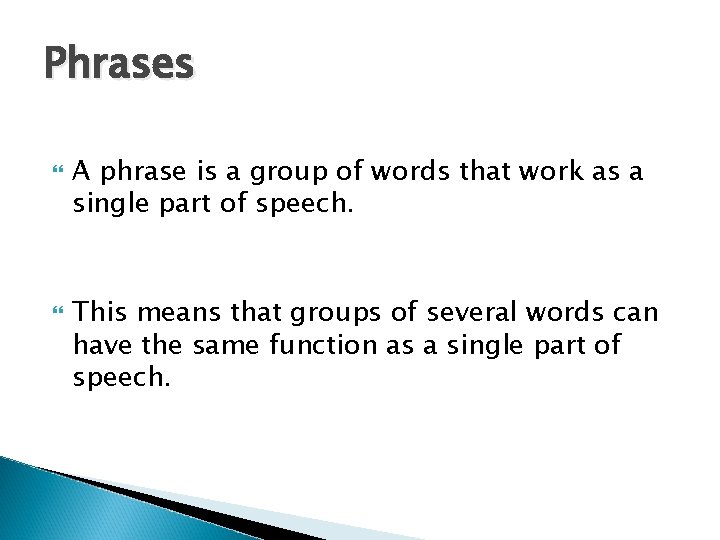 Phrases

A phrase is a group of words that work as a single part of speech.

This means that groups of several words can have the same function as a single part of speech.